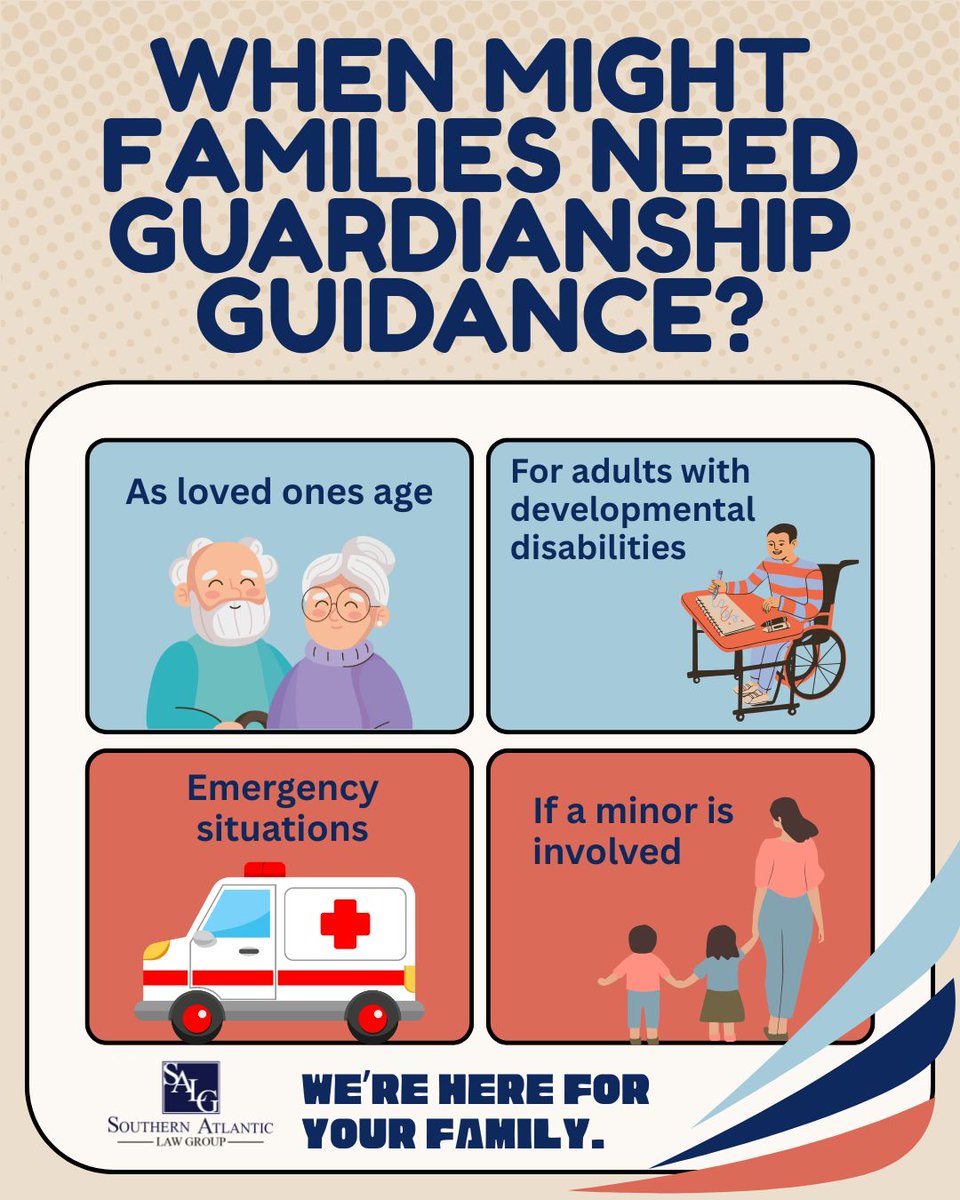 WHEN MIGHT FAMILIES NEED GUARDIANSHIP GUIDANCE?

As loved ones age

For adults with developmental disabilities

Emergency situations

If a minor is involved

SALG
SOUTHERN ATLANTIC
LAW GROUP

WE'RE HERE FOR YOUR FAMILY.